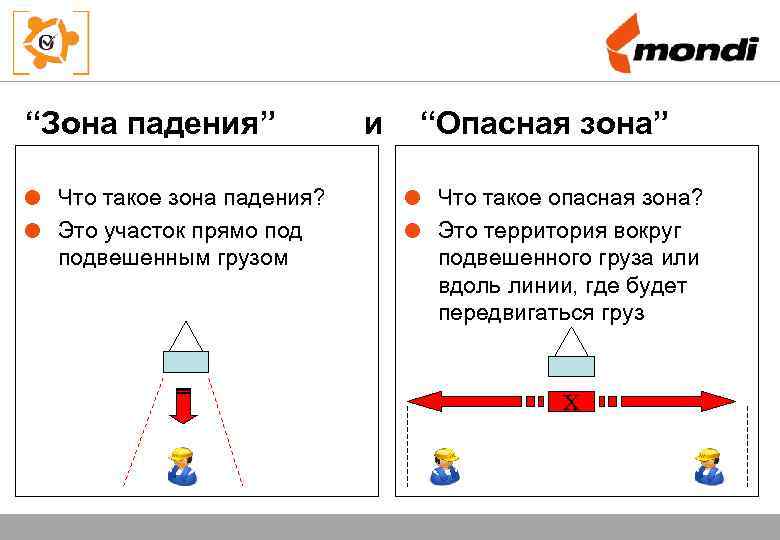 mondi

“Зона падения” и “Опасная зона”

Что такое зона падения?

Это участок прямо под подвешенным грузом

Что такое опасная зона?

Это территория вокруг подвешенного груза или вдоль линии, где будет передвигаться груз

X